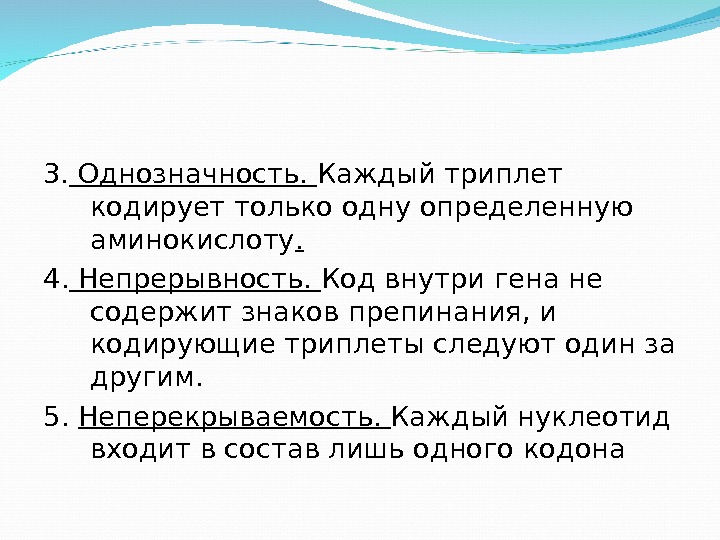 3. Однозначность. Каждый триплет кодирует только одну определенную аминокислоту.

4. Непрерывность. Код внутри гена не содержит знаков препинания, и кодирующие триплеты следуют один за другим.

5. Неперекрываемость. Каждый нуклеотид входит в состав лишь одного кодона